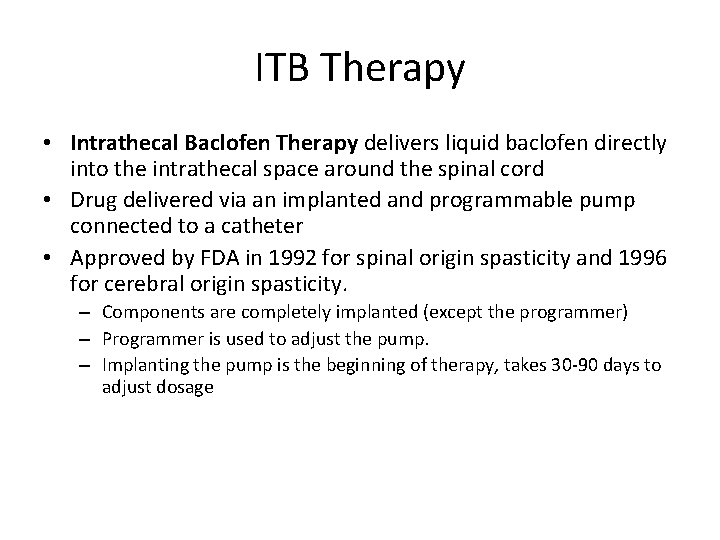 ITB Therapy

• Intrathecal Baclofen Therapy delivers liquid baclofen directly into the intrathecal space around the spinal cord
• Drug delivered via an implanted and programmable pump connected to a catheter
• Approved by FDA in 1992 for spinal origin spasticity and 1996 for cerebral origin spasticity.
– Components are completely implanted (except the programmer)
– Programmer is used to adjust the pump.
– Implanting the pump is the beginning of therapy, takes 30-90 days to adjust dosage